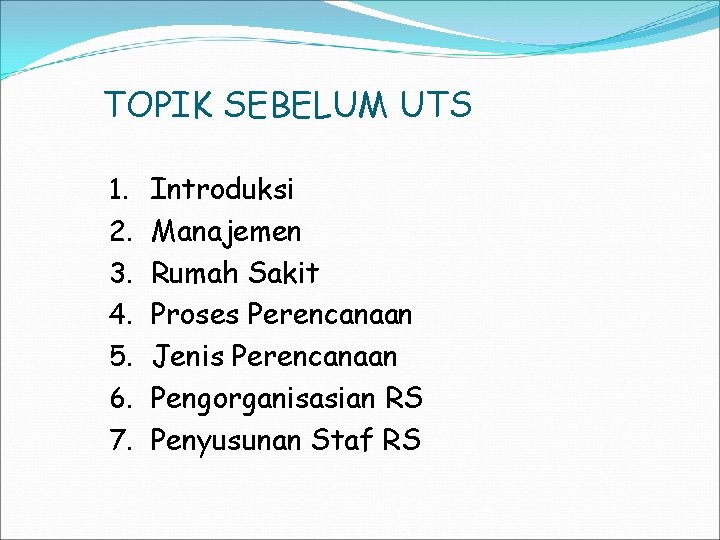 TOPIK SEBELUM UTS

1. Introduksi
2. Manajemen
3. Rumah Sakit
4. Proses Perencanaan
5. Jenis Perencanaan
6. Pengorganisasian RS
7. Penyusunan Staf RS